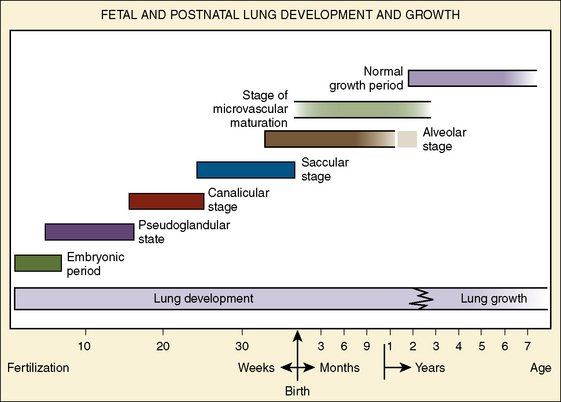 FETAL AND POSTNATAL LUNG DEVELOPMENT AND GROWTH

Normal growth period

Stage of microvascular maturation

Alveolar stage

Saccular stage

Canalicular stage

Pseudoglandular state

Embryonic period

Lung development

Lung growth

10 20 30 3 6 9 1 2 3 4 5 6 7

Fertilization

Weeks

Months

Years

Age

Birth